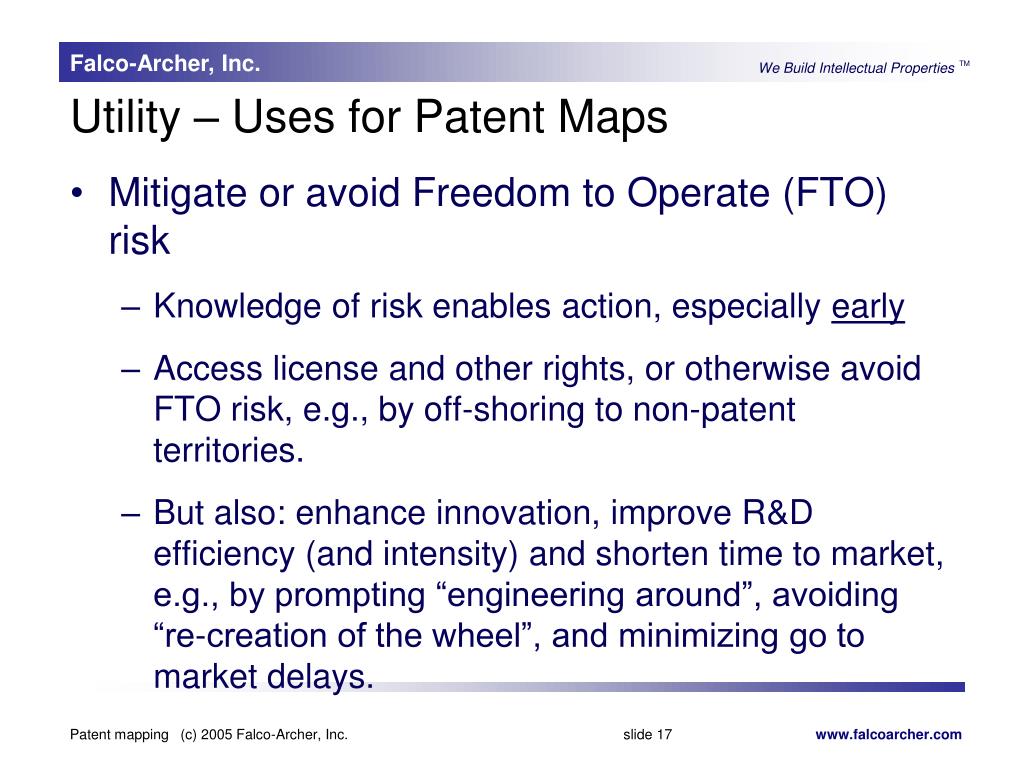 Falco-Archer, Inc.

We Build Intellectual Properties ™

Utility – Uses for Patent Maps

• Mitigate or avoid Freedom to Operate (FTO) risk

– Knowledge of risk enables action, especially early

– Access license and other rights, or otherwise avoid FTO risk, e.g., by off-shoring to non-patent territories.

– But also: enhance innovation, improve R&D efficiency (and intensity) and shorten time to market, e.g., by prompting “engineering around”, avoiding “re-creation of the wheel”, and minimizing go to market delays.

Patent mapping (c) 2005 Falco-Archer, Inc.

slide 17

www.falcoarcher.com